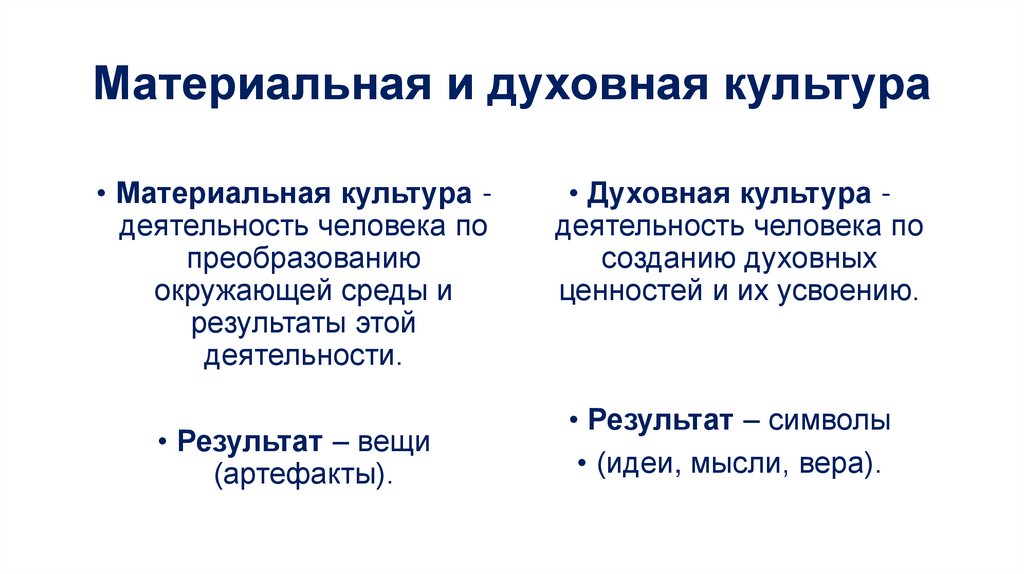 Материальная и духовная культура

• Материальная культура - деятельность человека по преобразованию окружающей среды и результаты этой деятельности.

• Результат – вещи (артефакты).

• Духовная культура - деятельность человека по созданию духовных ценностей и их усвоению.

• Результат – символы

• (идеи, мысли, вера).